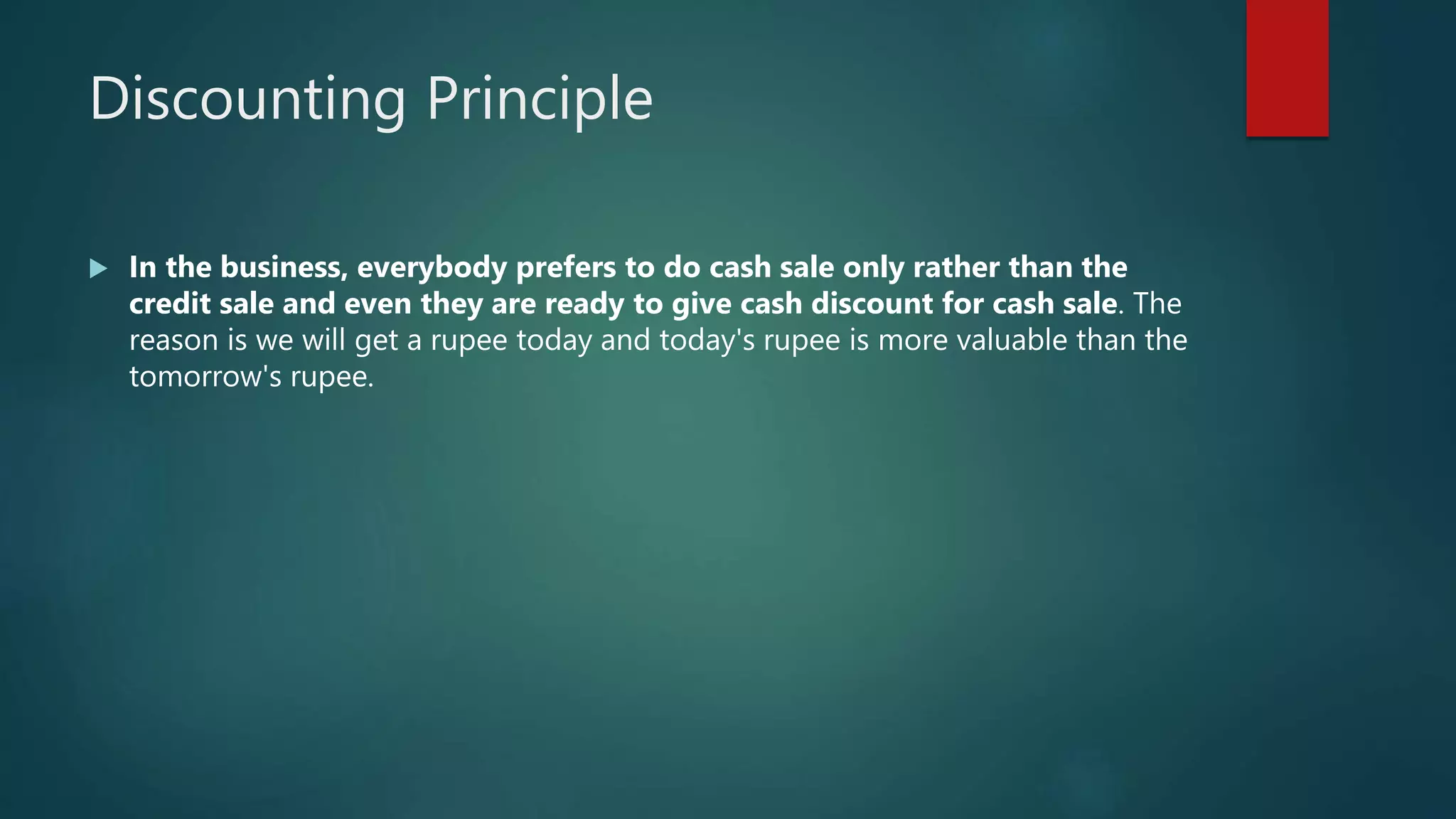 Discounting Principle

In the business, everybody prefers to do cash sale only rather than the credit sale and even they are ready to give cash discount for cash sale. The reason is we will get a rupee today and today's rupee is more valuable than the tomorrow's rupee.